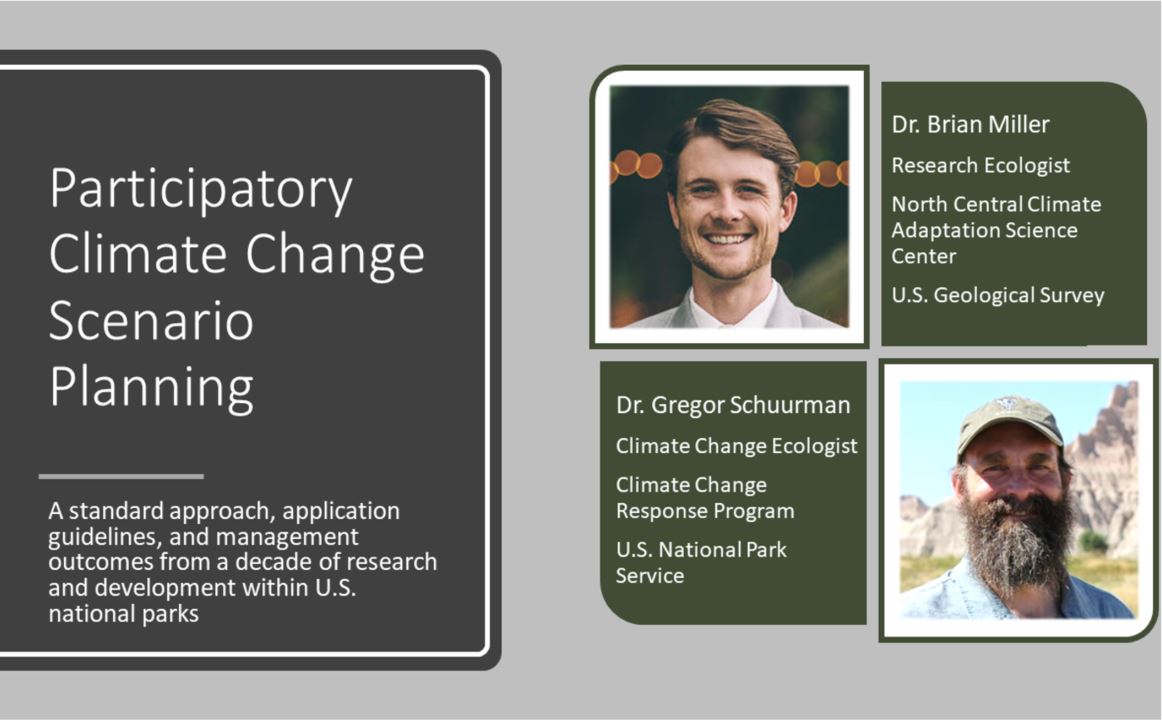 Participatory Climate Change Scenario Planning

A standard approach, application guidelines, and management outcomes from a decade of research and development within U.S. national parks

Dr. Brian Miller

Research Ecologist

North Central Climate Adaptation Science Center

U.S. Geological Survey

Dr. Gregor Schuurman

Climate Change Ecologist

Climate Change Response Program

U.S. National Park Service